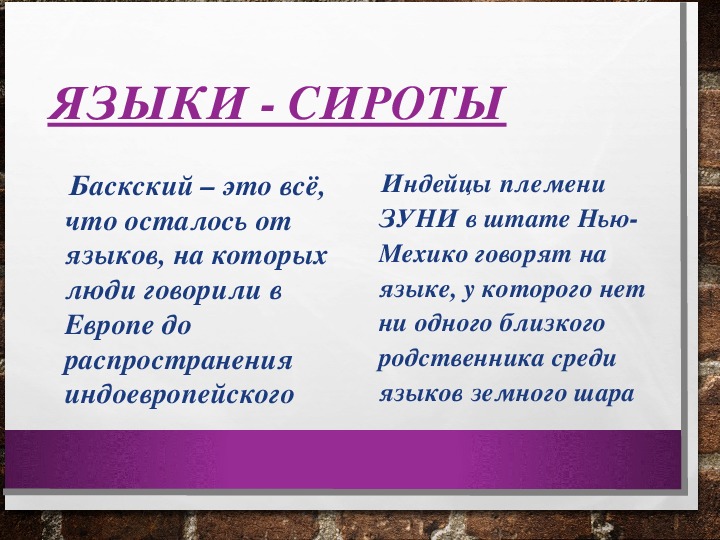 ЯЗЫКИ - СИРОТЫ

Баскский – это всё, что осталось от языков, на которых люди говорили в Европе до распространения индоевропейского

Индейцы племени ЗУНИ в штате Нью-Мехико говорят на языке, у которого нет ни одного близкого родственника среди языков земного шара